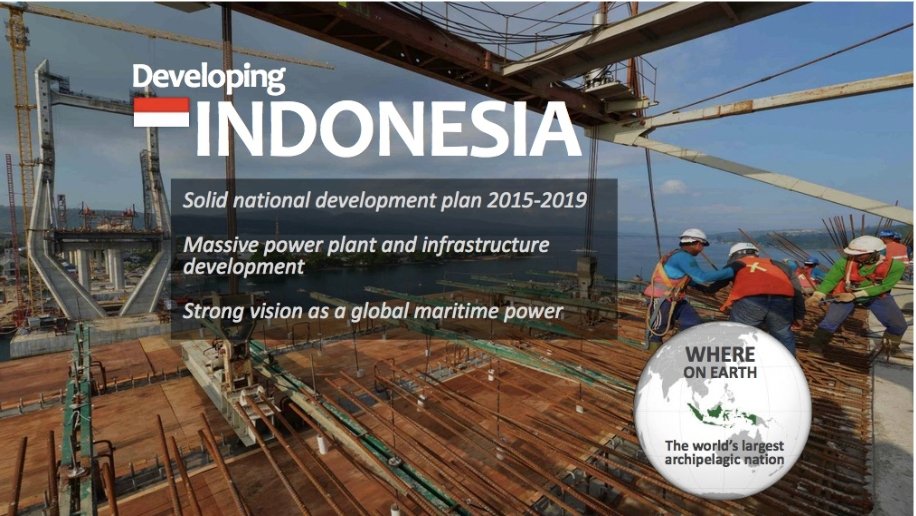 Developing
INDONESIA

Solid national development plan 2015-2019

Massive power plant and infrastructure development

Strong vision as a global maritime power

WHERE ON EARTH

The world's largest archipelagic nation